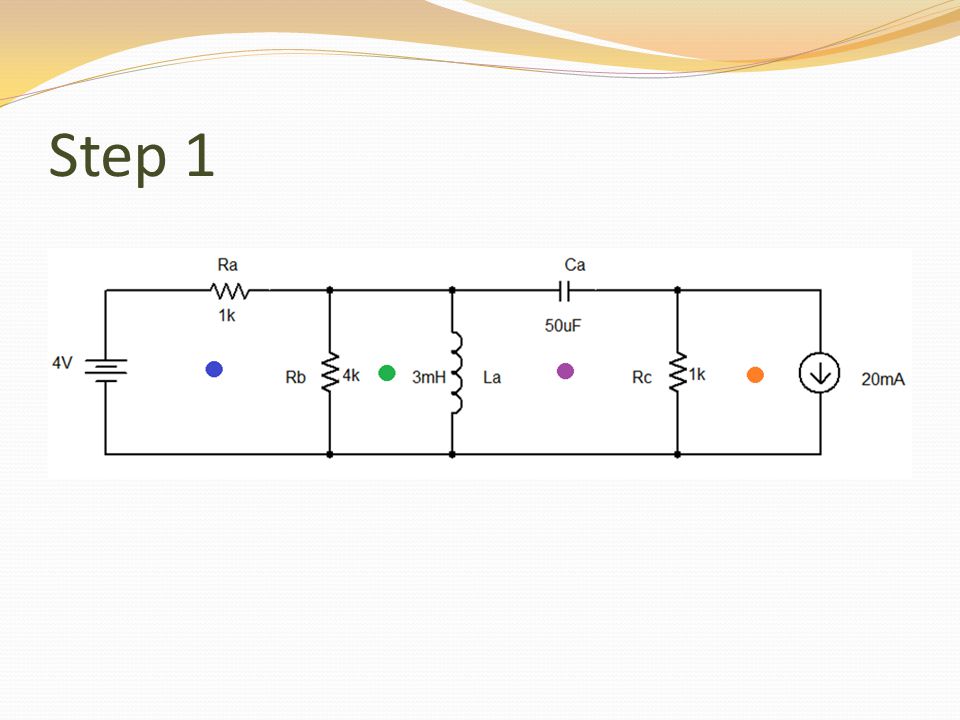 Step 1

Ra
1k
Ca
50uF
4V
Rb
4k
3mH
La
Rc
1k
20mA